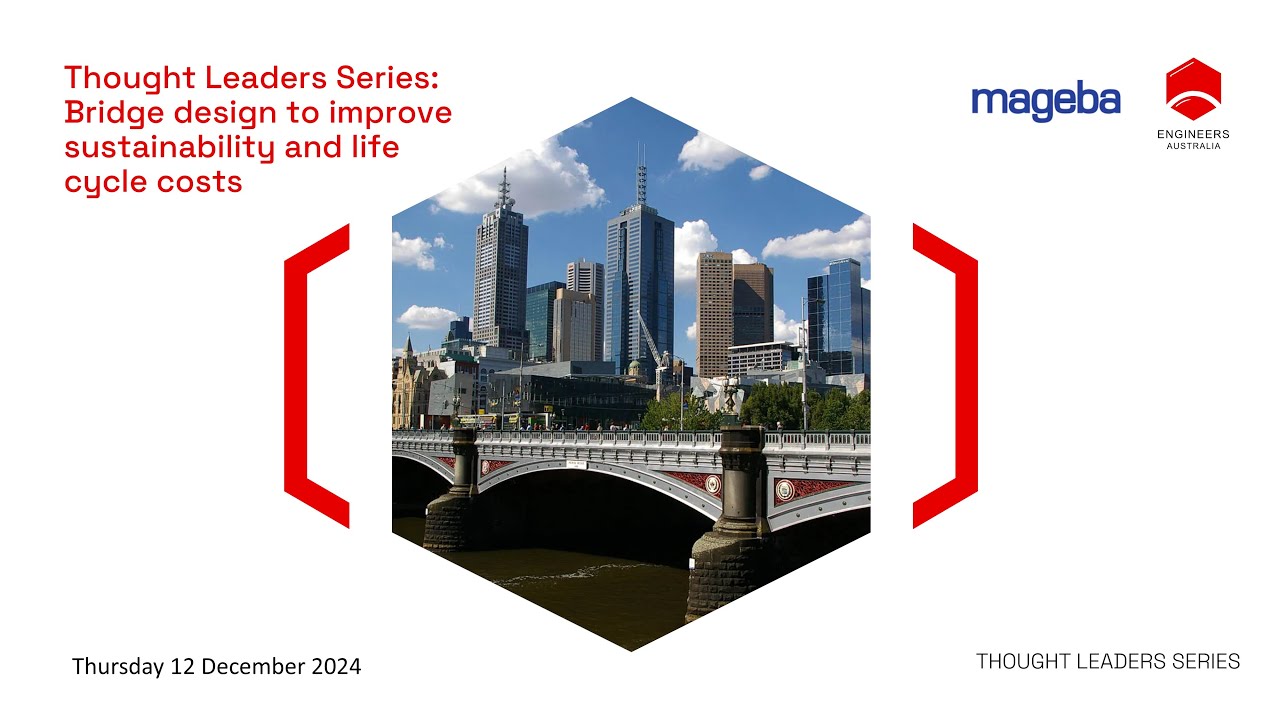 Thought Leaders Series: Bridge design to improve sustainability and life cycle costs

mageba

ENGINEERS
AUSTRALIA

Thursday 12 December 2024

THOUGHT LEADERS SERIES